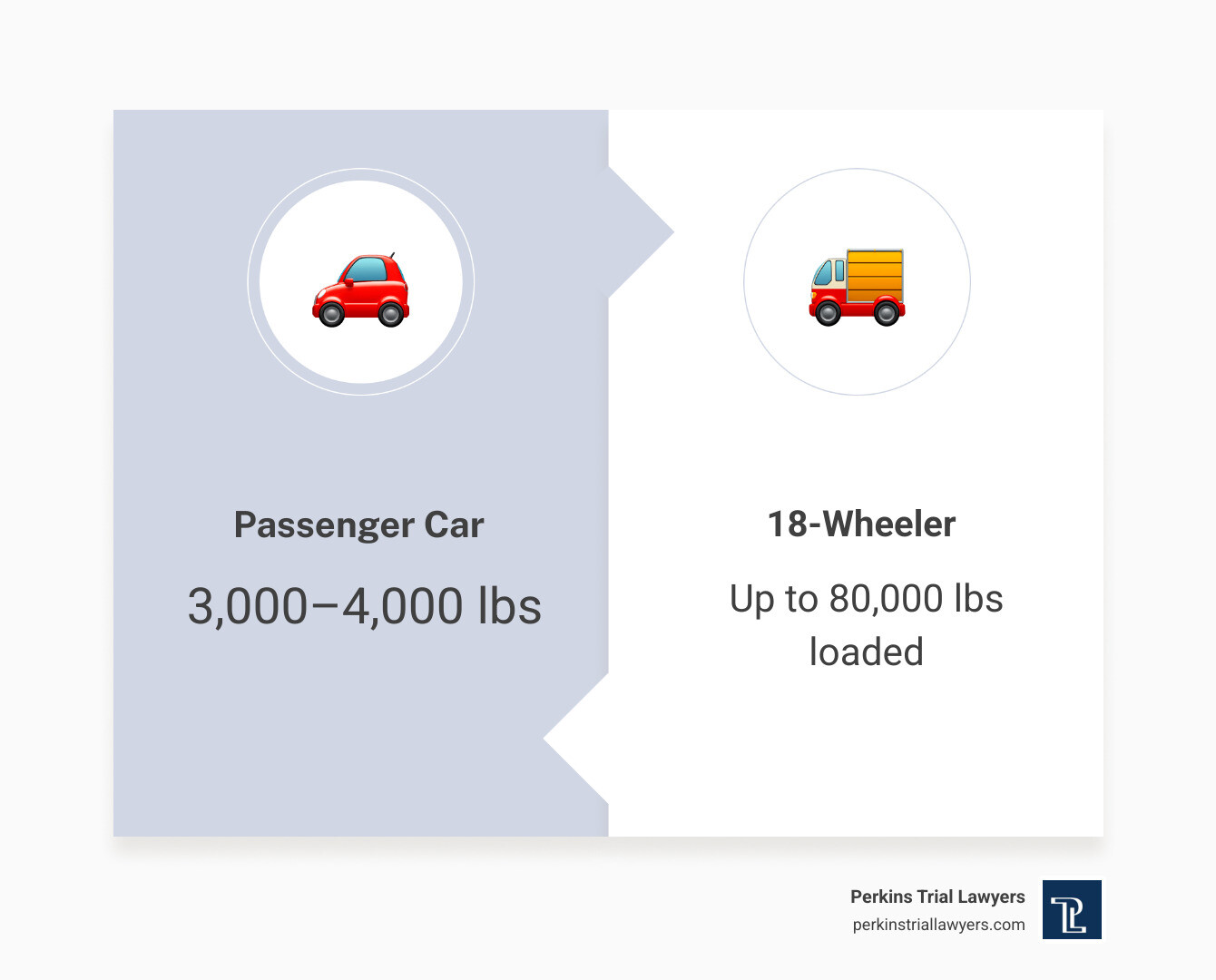 Passenger Car

3,000–4,000 lbs

18-Wheeler

Up to 80,000 lbs loaded

Perkins Trial Lawyers
perkinstriallawyers.com

TL